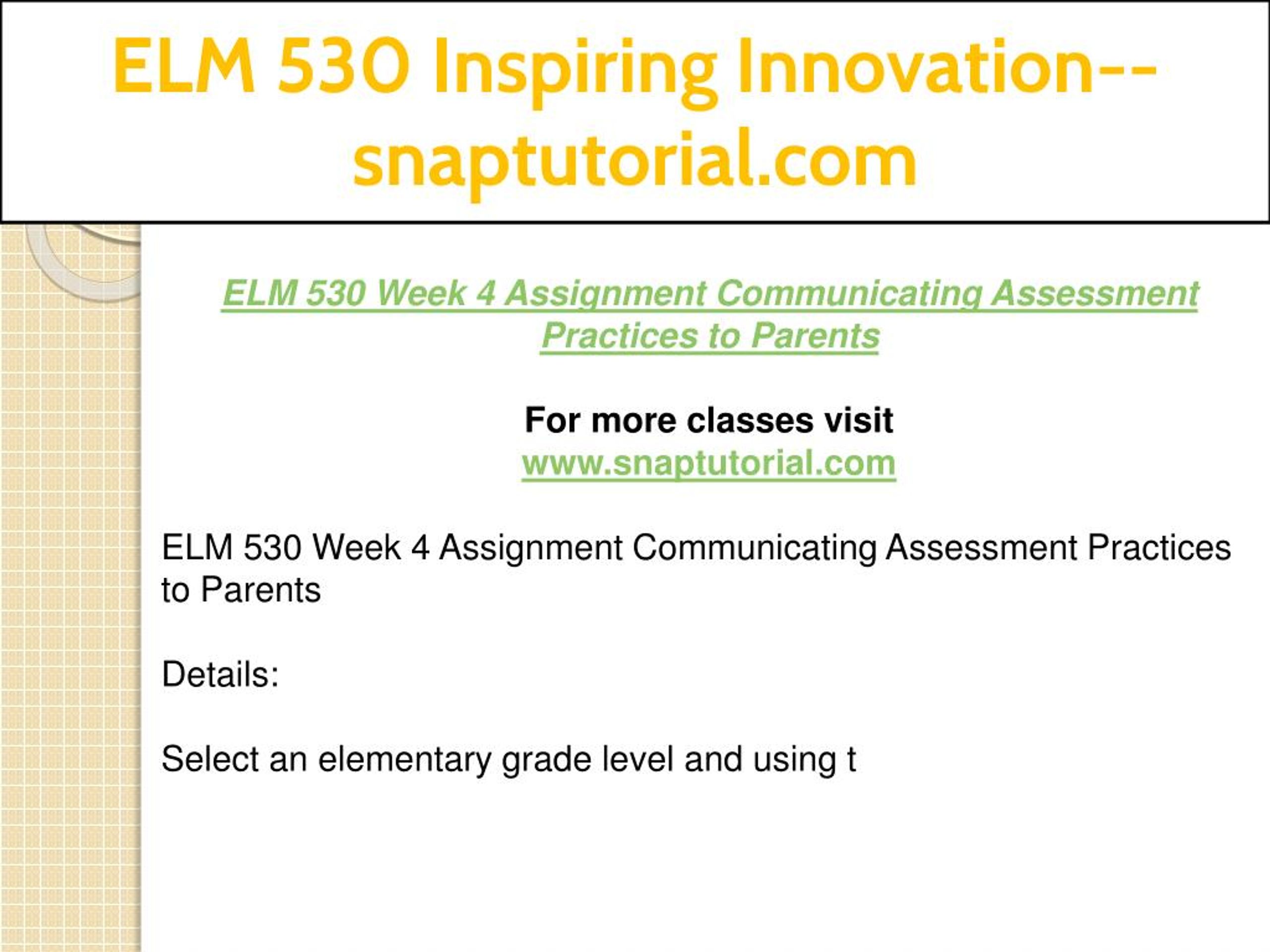 ELM 530 Inspiring Innovation--snaptutorial.com

ELM 530 Week 4 Assignment Communicating Assessment Practices to Parents

For more classes visit
www.snaptutorial.com

ELM 530 Week 4 Assignment Communicating Assessment Practices to Parents

Details:

Select an elementary grade level and using t